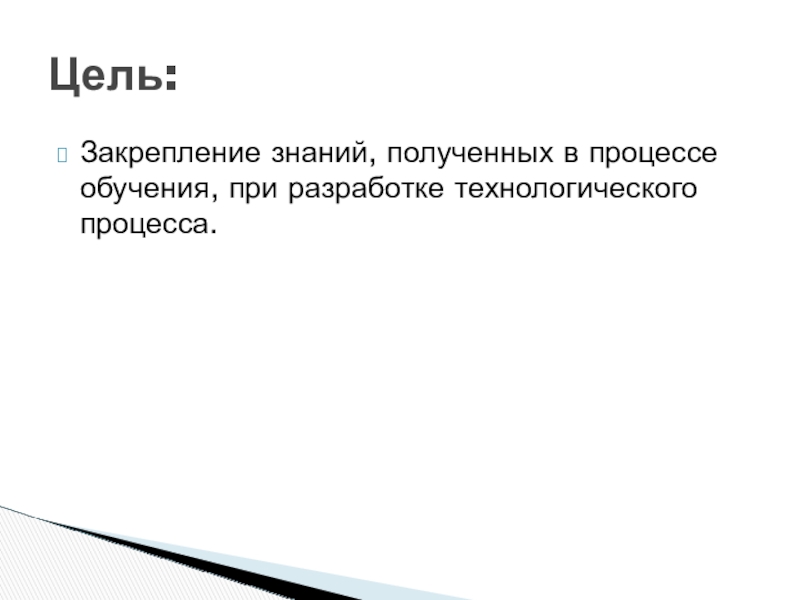 Цель:

Закрепление знаний, полученных в процессе обучения, при разработке технологического процесса.